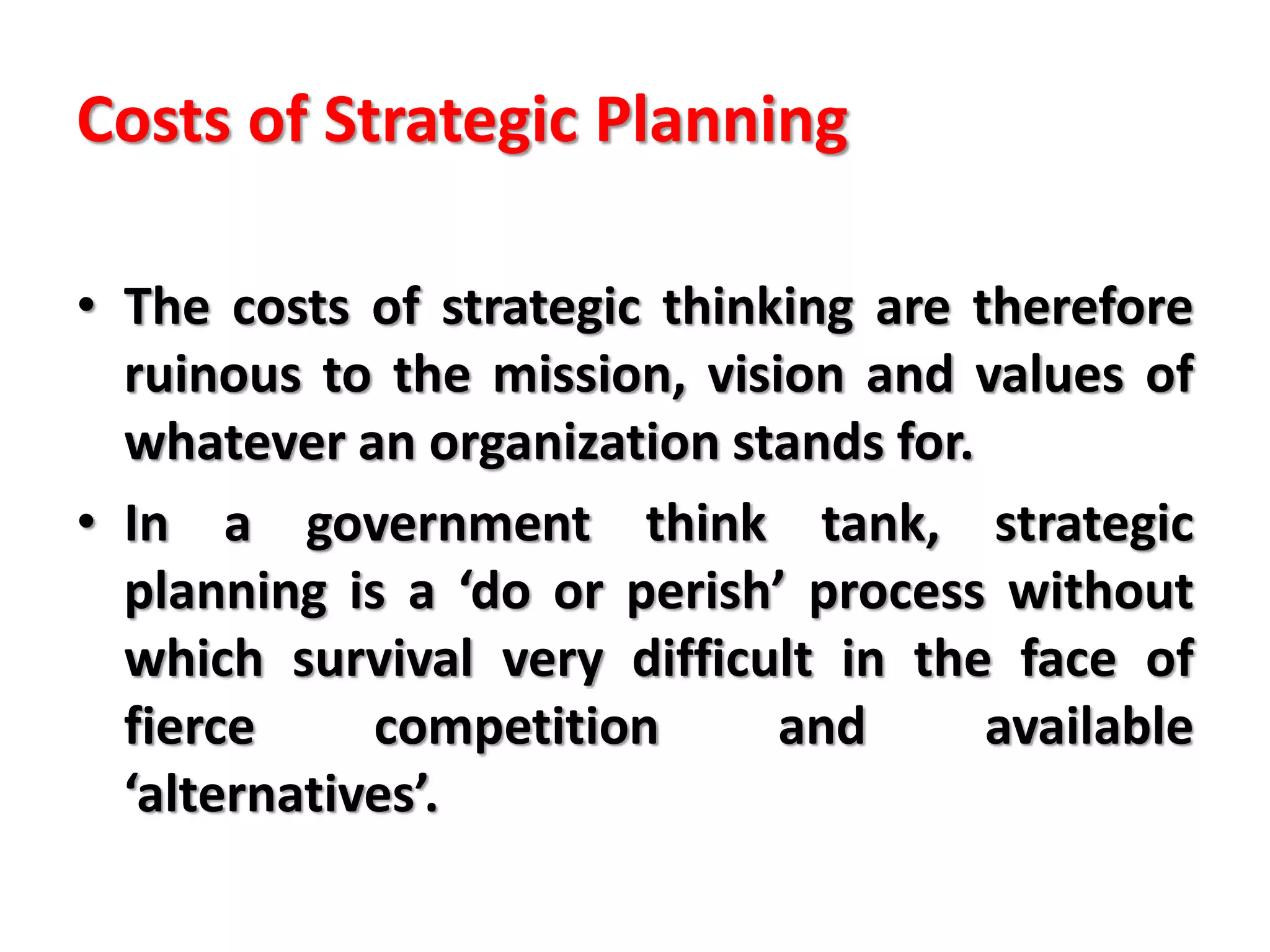 Costs of Strategic Planning

• The costs of strategic thinking are therefore ruinous to the mission, vision and values of whatever an organization stands for.

• In a government think tank, strategic planning is a ‘do or perish’ process without which survival very difficult in the face of fierce competition and available ‘alternatives’.